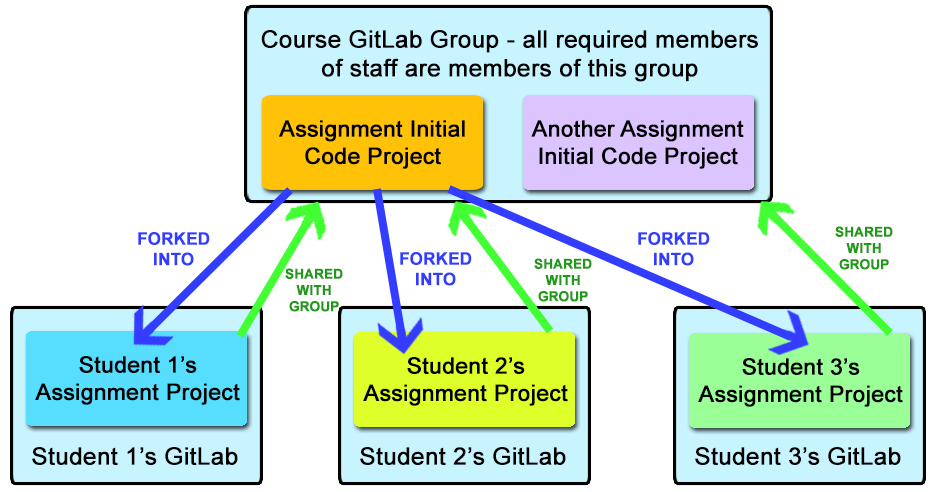 Course GitLab Group - all required members of staff are members of this group

Assignment Initial Code Project

Another Assignment Initial Code Project

FORKED INTO

SHARED WITH GROUP

FORKED INTO

SHARED WITH GROUP

FORKED INTO

SHARED WITH GROUP

Student 1's Assignment Project

Student 1's GitLab

Student 2's Assignment Project

Student 2's GitLab

Student 3's Assignment Project

Student 3's GitLab